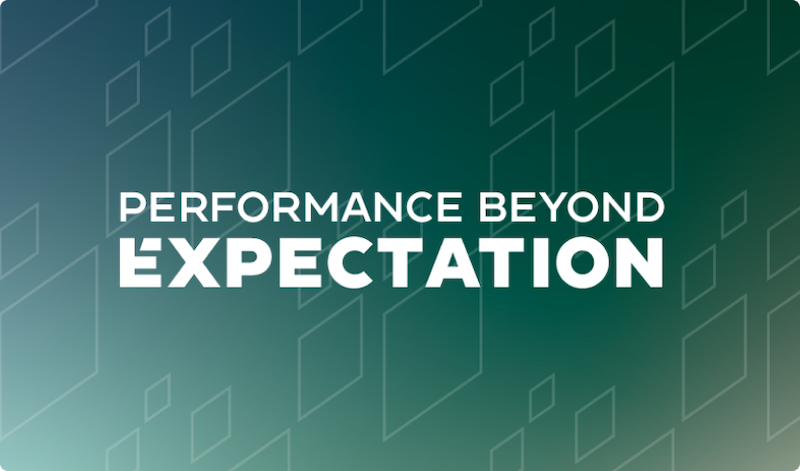 PERFORMANCE BEYOND
EXPECTATION